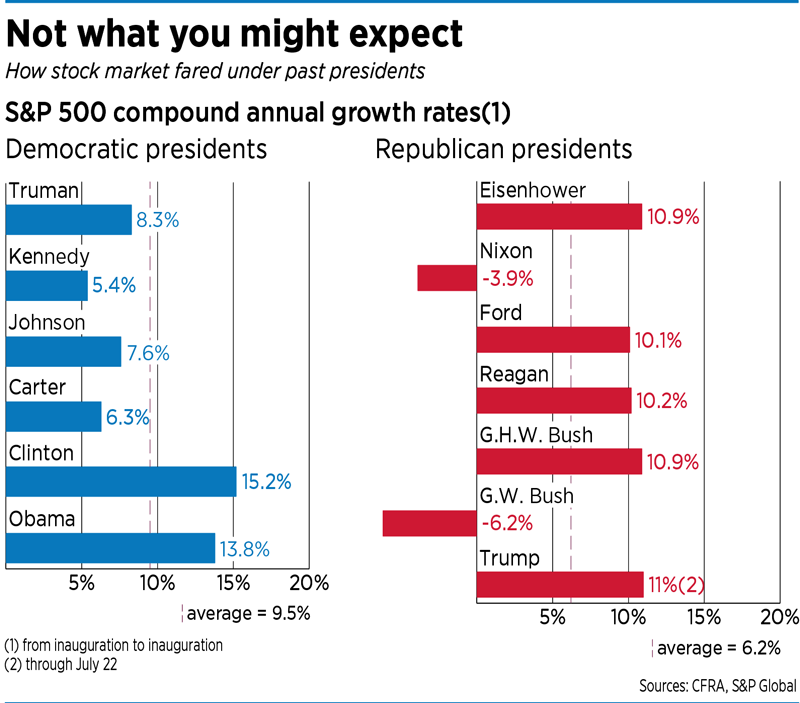 Not what you might expect
How stock market fared under past presidents

S&P 500 compound annual growth rates(1)

Democratic presidents

Truman 8.3%
Kennedy 5.4%
Johnson 7.6%
Carter 6.3%
Clinton 15.2%
Obama 13.8%

5% 10% 15% 20%

average = 9.5%

Republican presidents

Eisenhower 10.9%
Nixon -3.9%
Ford 10.1%
Reagan 10.2%
G.H.W. Bush 10.9%
G.W. Bush -6.2%
Trump 11%(2)

5% 10% 15% 20%

average = 6.2%

(1) from inauguration to inauguration
(2) through July 22

Sources: CFRA, S&P Global